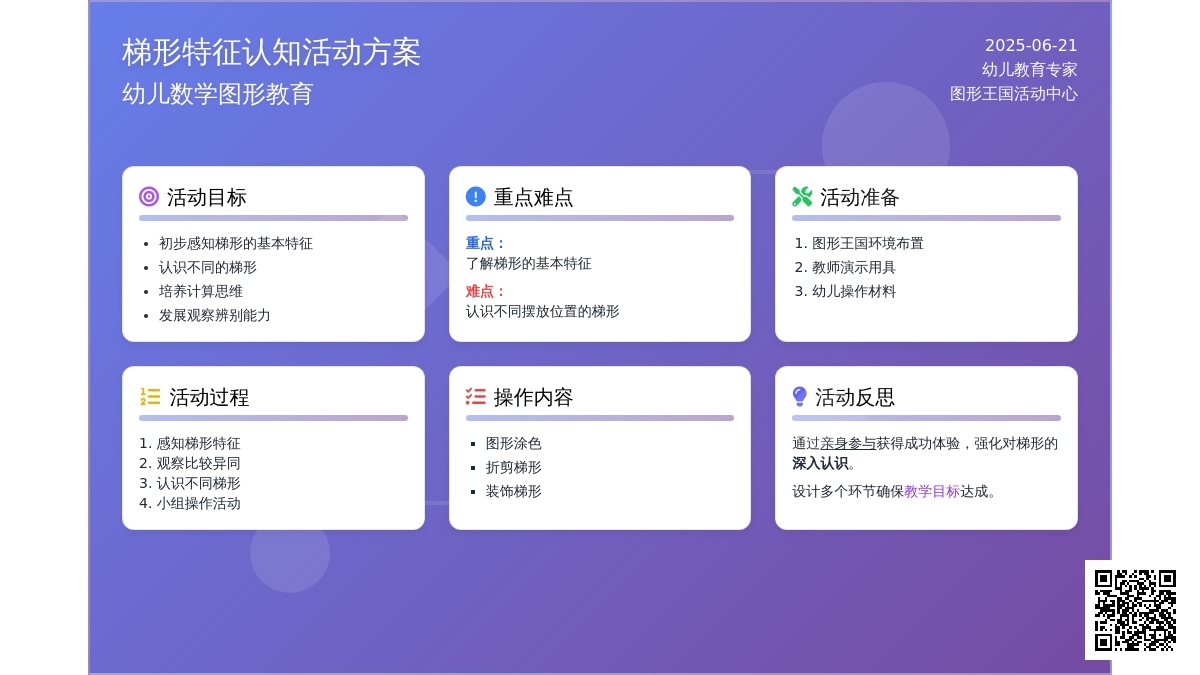 梯形特征认知活动方案
幼儿数学图形教育

2025-06-21
幼儿教育专家
图形王国活动中心

活动目标

- 初步感知梯形的基本特征
- 认识不同的梯形
- 培养计算思维
- 发展观察辨别能力

重点难点

重点：
了解梯形的基本特征

难点：
认识不同摆放位置的梯形

活动准备

1. 图形王国环境布置
2. 教师演示用具
3. 幼儿操作材料

活动过程

1. 感知梯形特征
2. 观察比较异同
3. 认识不同梯形
4. 小组操作活动

操作内容

- 图形涂色
- 折剪梯形
- 装饰梯形

活动反思

通过亲身参与获得成功体验，强化对梯形的深入认识。

设计多个环节确保教学目标达成。